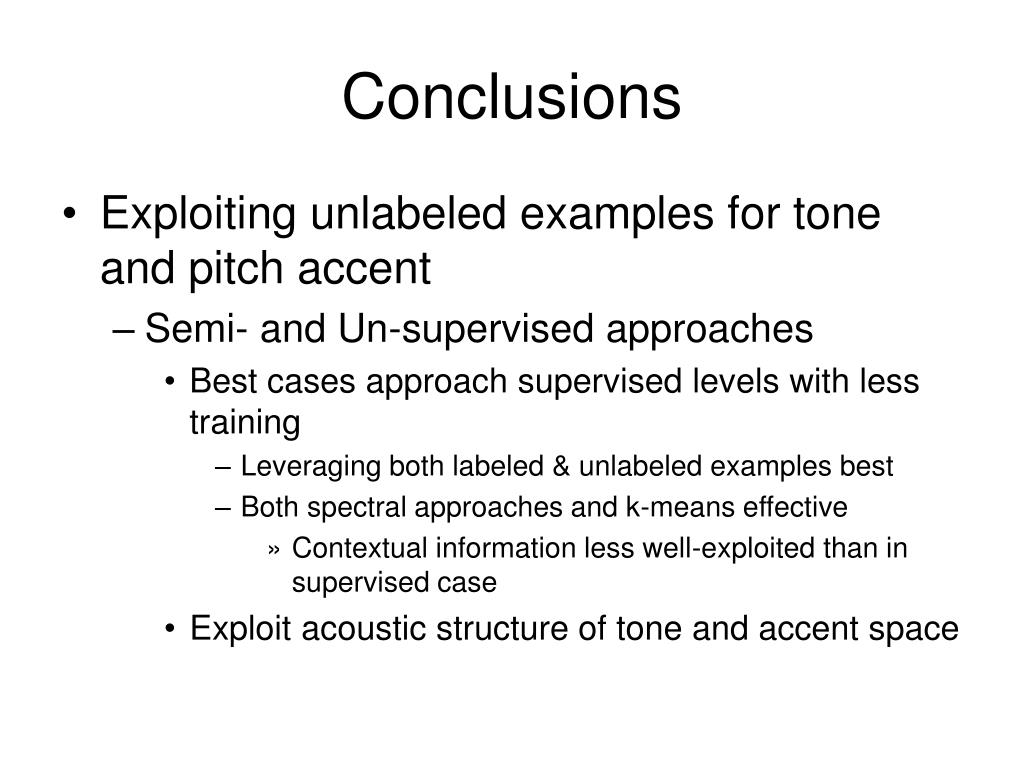 Conclusions

• Exploiting unlabeled examples for tone and pitch accent
– Semi- and Un-supervised approaches
• Best cases approach supervised levels with less training
– Leveraging both labeled & unlabeled examples best
– Both spectral approaches and k-means effective
» Contextual information less well-exploited than in supervised case
• Exploit acoustic structure of tone and accent space